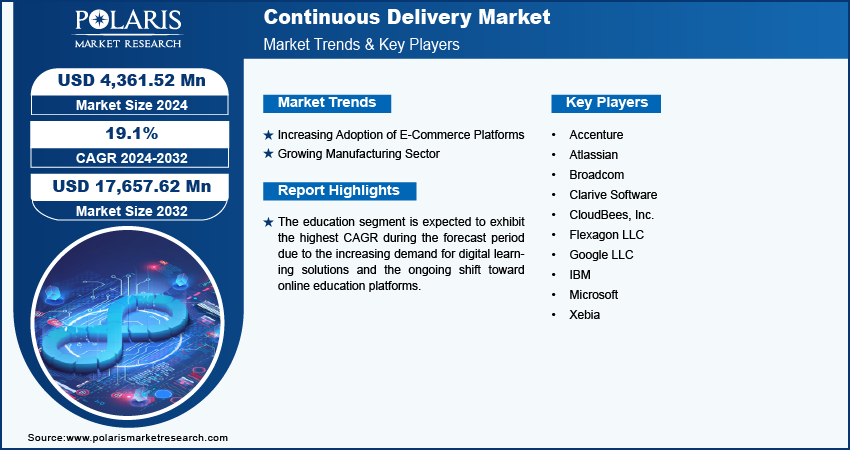 POLARIS
MARKET RESEARCH

Continuous Delivery Market
Market Trends & Key Players

USD 4,361.52 Mn
Market Size 2024

19.1%
CAGR 2024-2032

USD 17,657.62 Mn
Market Size 2032

Market Trends

★ Increasing Adoption of E-Commerce Platforms
★ Growing Manufacturing Sector

Report Highlights

★ The education segment is expected to exhibit the highest CAGR during the forecast period due to the increasing demand for digital learning solutions and the ongoing shift toward online education platforms.

Key Players

• Accenture
• Atlassian
• Broadcom
• Clarive Software
• CloudBees, Inc.
• Flexagon LLC
• Google LLC
• IBM
• Microsoft
• Xebia

Source:www.polarismarketresearch.com